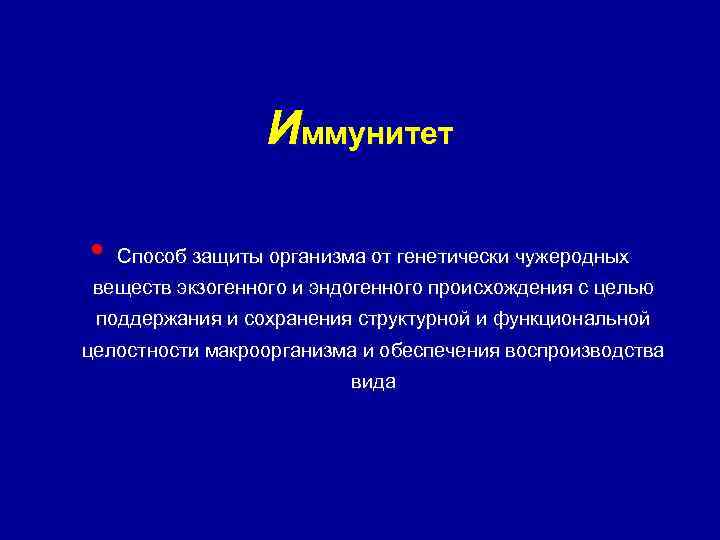 Иммунитет

• Способ защиты организма от генетически чужеродных веществ экзогенного и эндогенного происхождения с целью поддержания и сохранения структурной и функциональной целостности макроорганизма и обеспечения воспроизводства вида